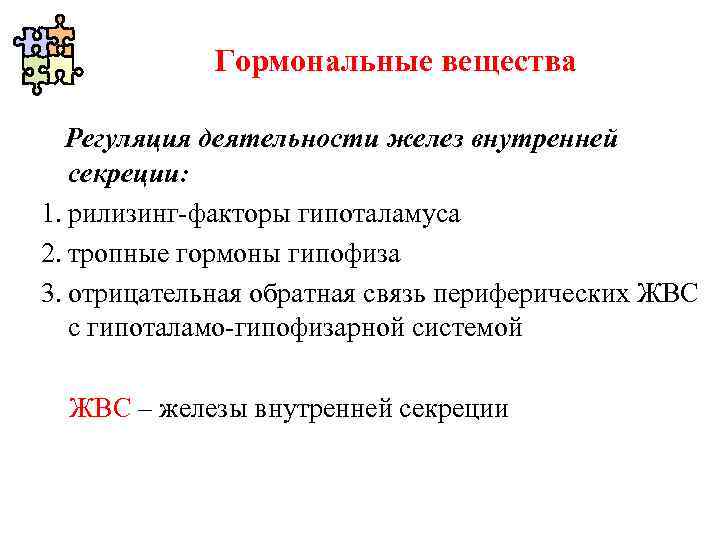 Гормональные вещества

Регуляция деятельности желез внутренней секреции:

1. рилизинг-факторы гипоталамуса
2. тропные гормоны гипофиза
3. отрицательная обратная связь периферических ЖВС с гипоталамо-гипофизарной системой

ЖВС – железы внутренней секреции